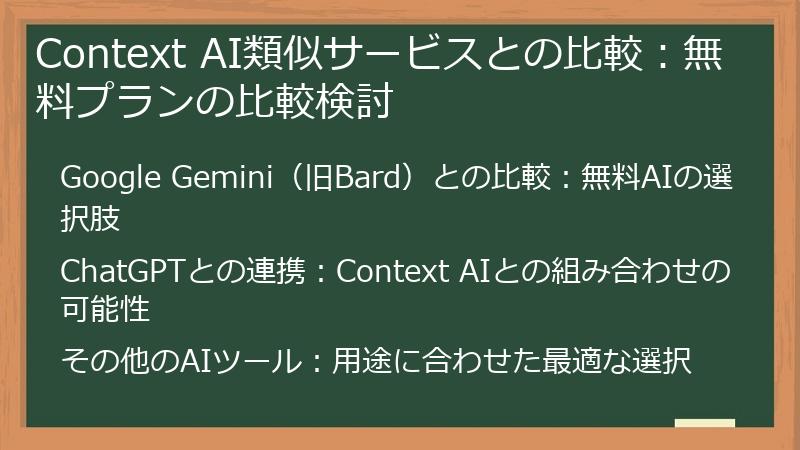 Context AI類似サービスとの比較：無料プランの比較検討

Google Gemini（旧Bard）との比較：無料AIの選択肢

ChatGPTとの連携：Context AIとの組み合わせの可能性

その他のAIツール：用途に合わせた最適な選択